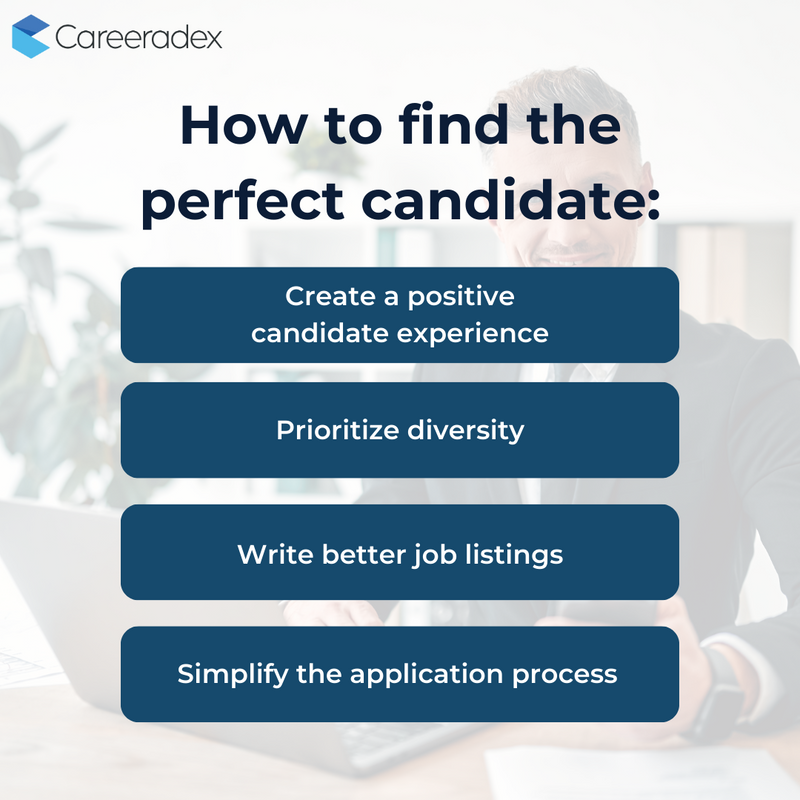 Careeradex

How to find the perfect candidate:

Create a positive candidate experience

Prioritize diversity

Write better job listings

Simplify the application process